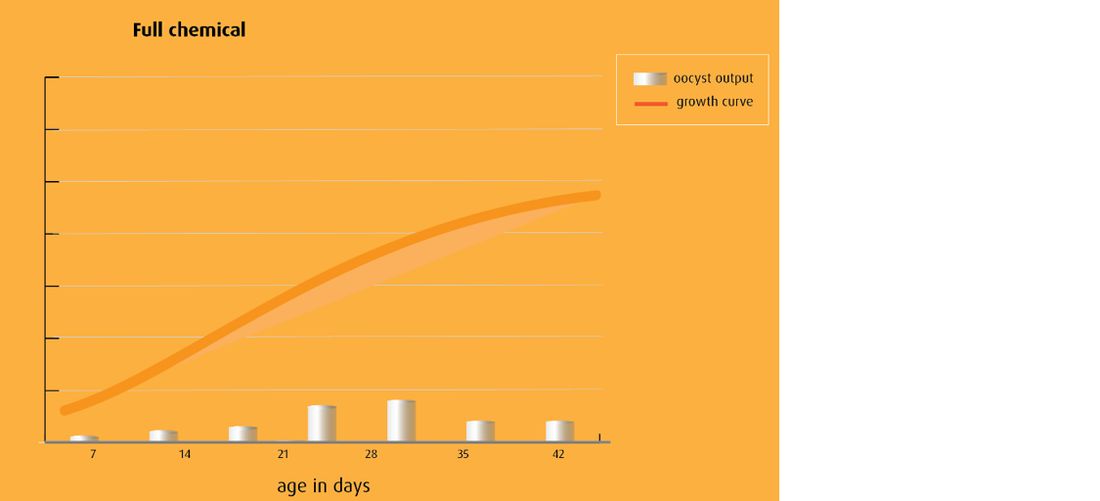 Full chemical

oocyst output
growth curve

7
14
21
28
35
42

age in days